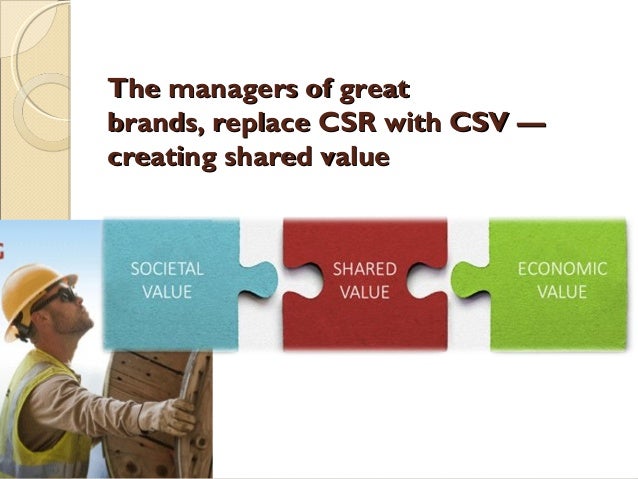 The managers of great brands, replace CSR with CSV — creating shared value

SOCIETAL VALUE

SHARED VALUE

ECONOMIC VALUE